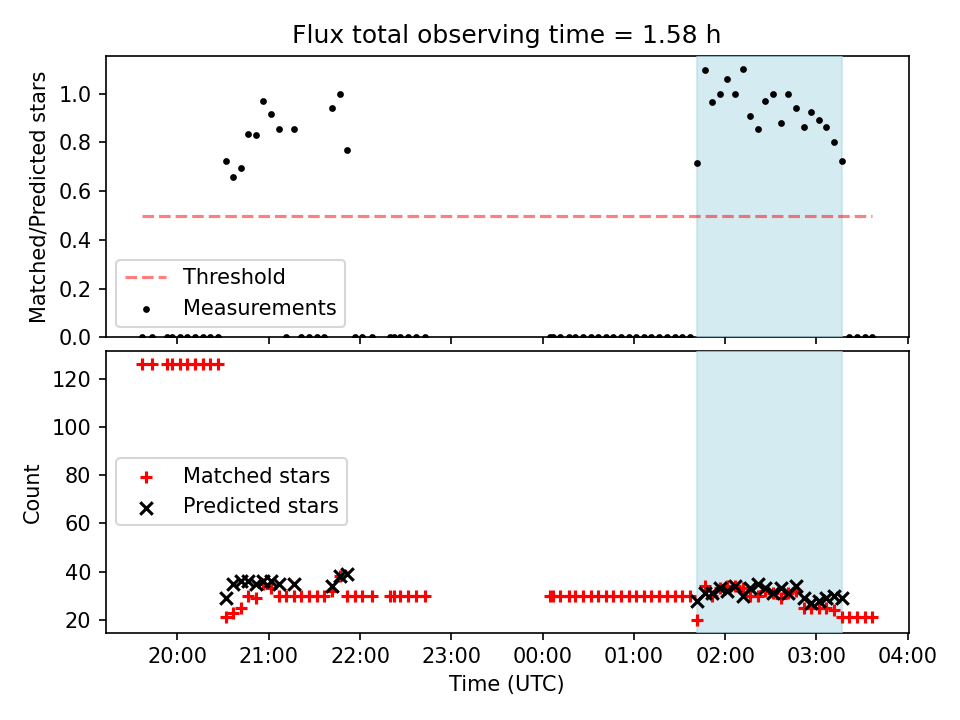 Flux total observing time = 1.58 h

Matched/Predicted stars
1.0
0.8
0.6
0.4
0.2
0.0

Threshold
Measurements

Count
120
100
80
60
40
20

Matched stars
Predicted stars

20:00
21:00
22:00
23:00
00:00
01:00
02:00
03:00
04:00
Time (UTC)